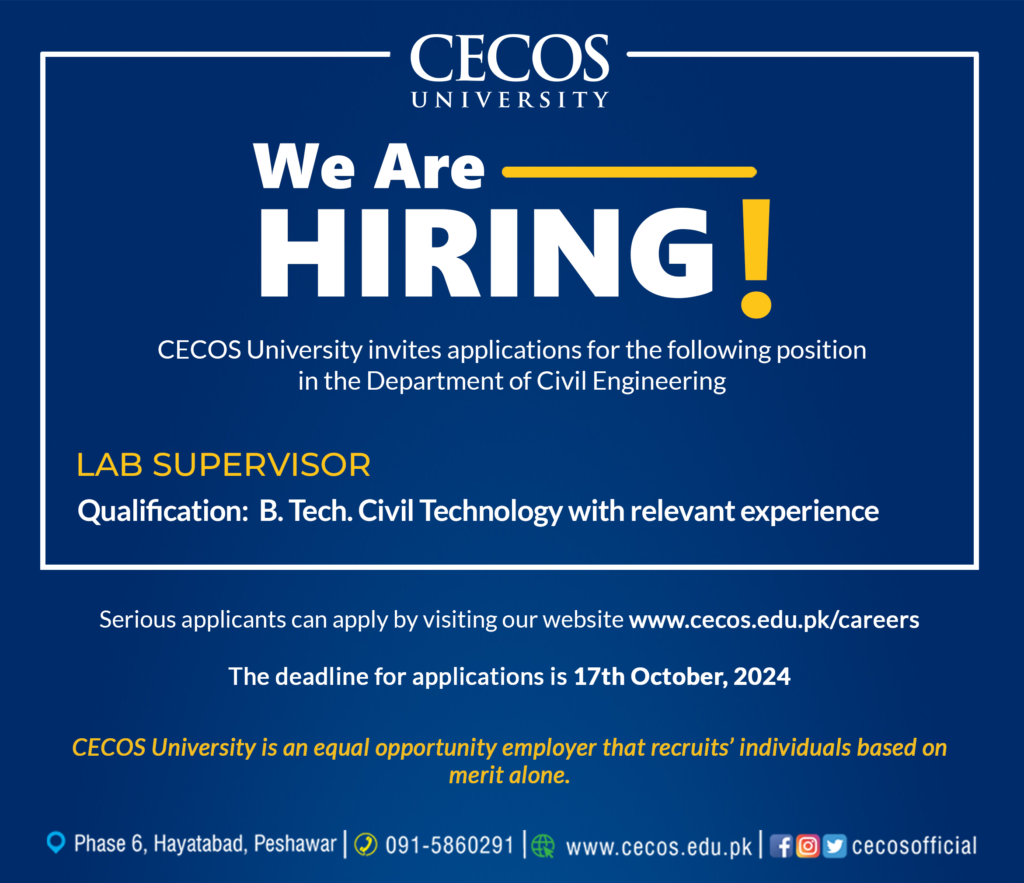 CECOS
UNIVERSITY

We Are
HIRING!

CECOS University invites applications for the following position in the Department of Civil Engineering

LAB SUPERVISOR

Qualification: B. Tech. Civil Technology with relevant experience

Serious applicants can apply by visiting our website www.cecos.edu.pk/careers

The deadline for applications is 17th October, 2024

CECOS University is an equal opportunity employer that recruits' individuals based on merit alone.

Phase 6, Hayatabad, Peshawar | 091-5860291 | www.cecos.edu.pk | cecosofficial